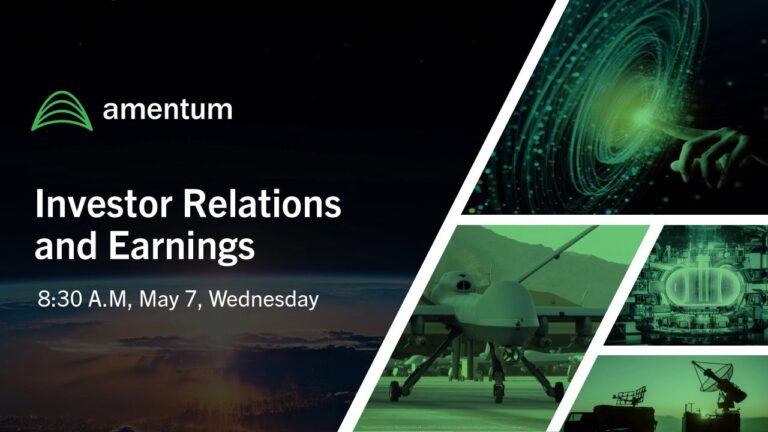 amentum

Investor Relations and Earnings

8:30 A.M, May 7, Wednesday